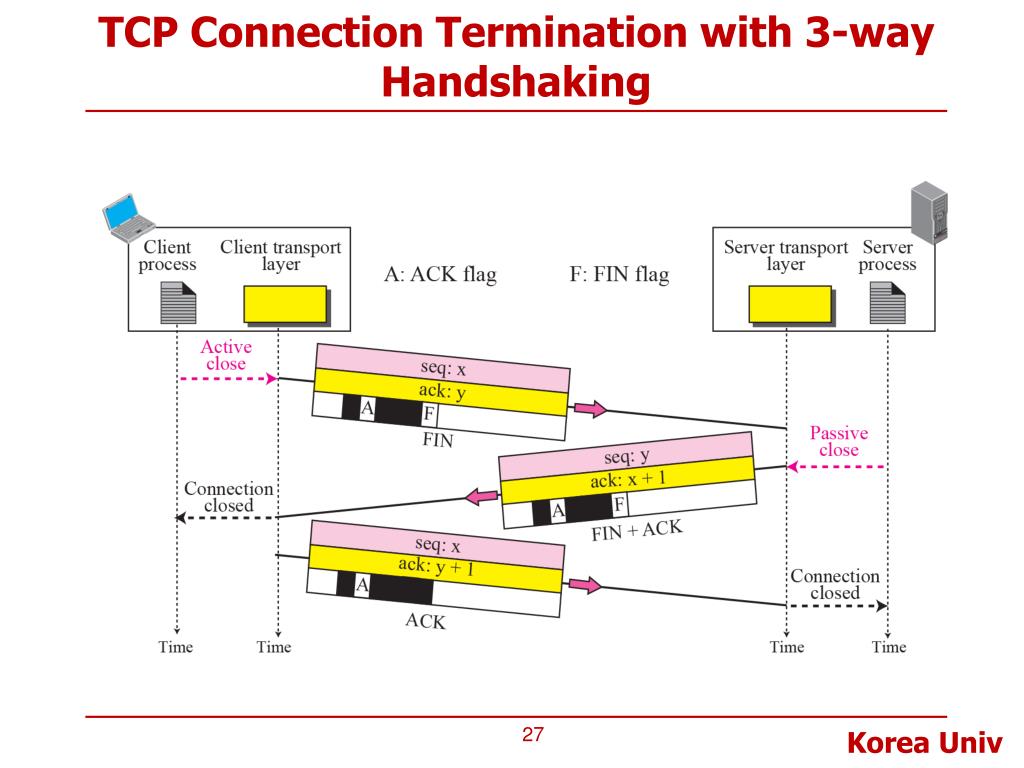 TCP Connection Termination with 3-way Handshaking

Client process

Client transport layer

A: ACK flag

F: FIN flag

Server transport layer

Server process

Active close

seq: x

ack: y

A

F

FIN

Passive close

seq: y

ack: x + 1

A

F

FIN + ACK

Connection closed

seq: x

ack: y + 1

A

ACK

Connection closed

Time

Time

Time

Time

27

Korea Univ